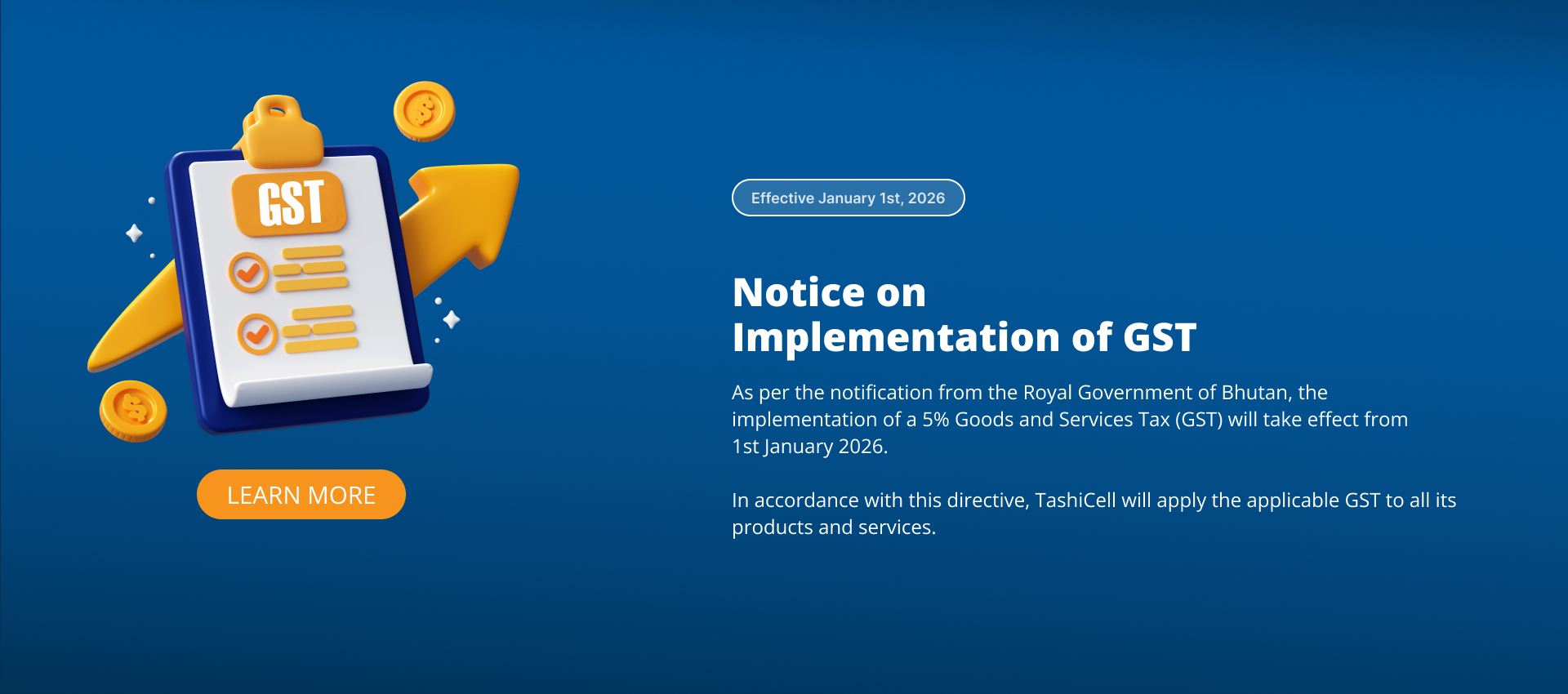 GST

LEARN MORE

Effective January 1st, 2026

Notice on
Implementation of GST

As per the notification from the Royal Government of Bhutan, the implementation of a 5% Goods and Services Tax (GST) will take effect from 1st January 2026.

In accordance with this directive, TashiCell will apply the applicable GST to all its products and services.